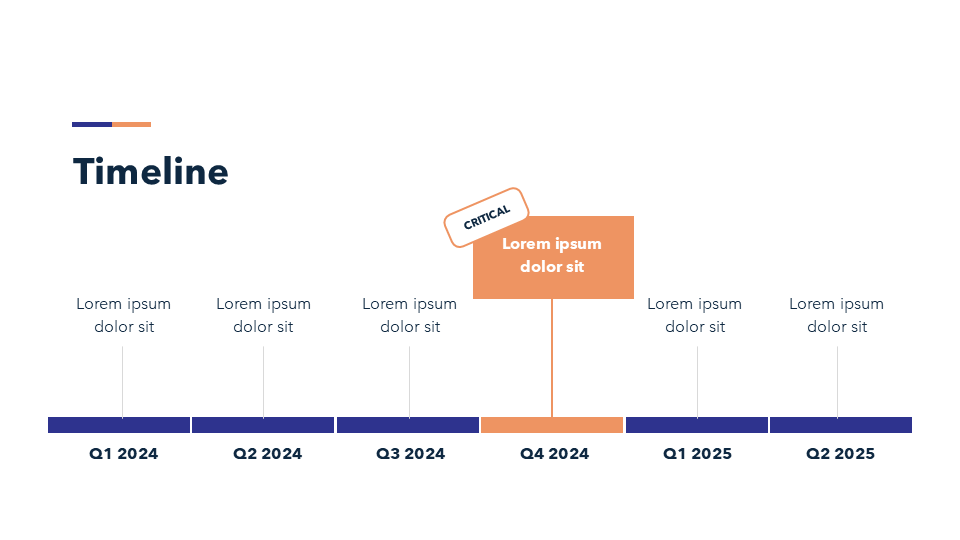 Timeline

CRITICAL

Lorem ipsum dolor sit

Lorem ipsum dolor sit

Lorem ipsum dolor sit

Lorem ipsum dolor sit

Lorem ipsum dolor sit

Lorem ipsum dolor sit

Q1 2024

Q2 2024

Q3 2024

Q4 2024

Q1 2025

Q2 2025